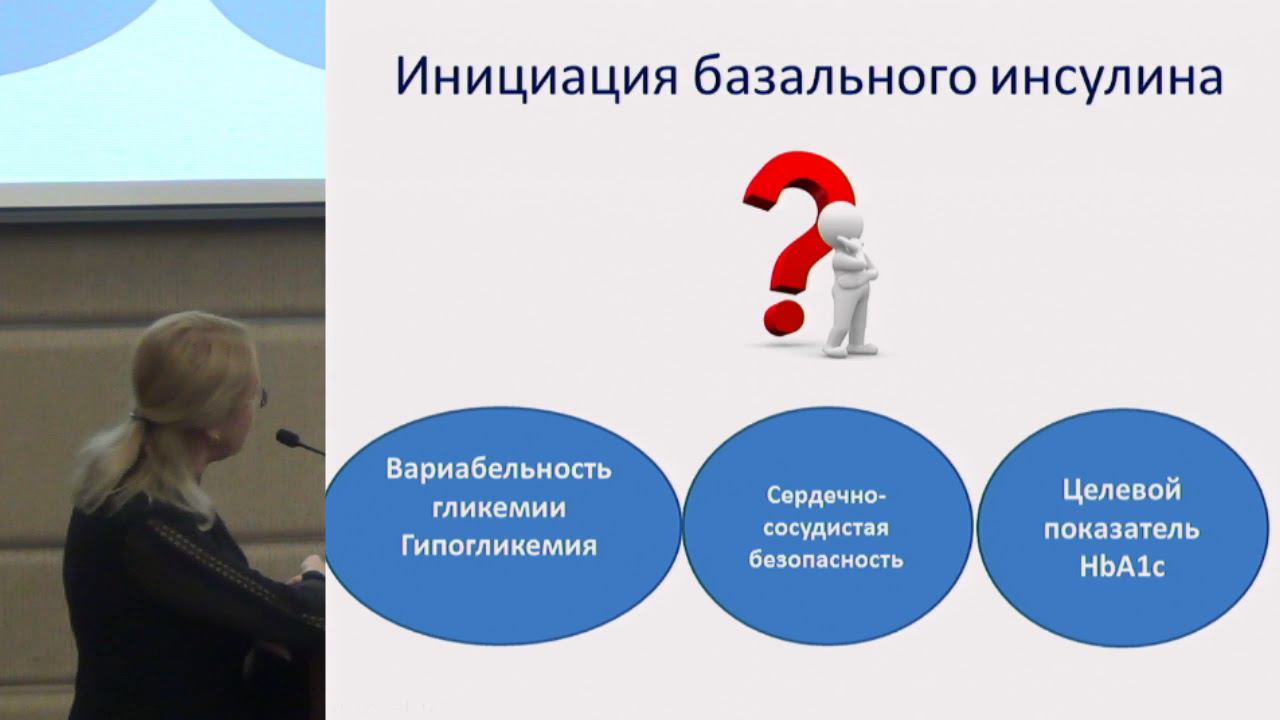 Инициация базального инсулина

Вариабельность гликемии Гипогликемия

Сердечно-сосудистая безопасность

Целевой показатель HbA1c